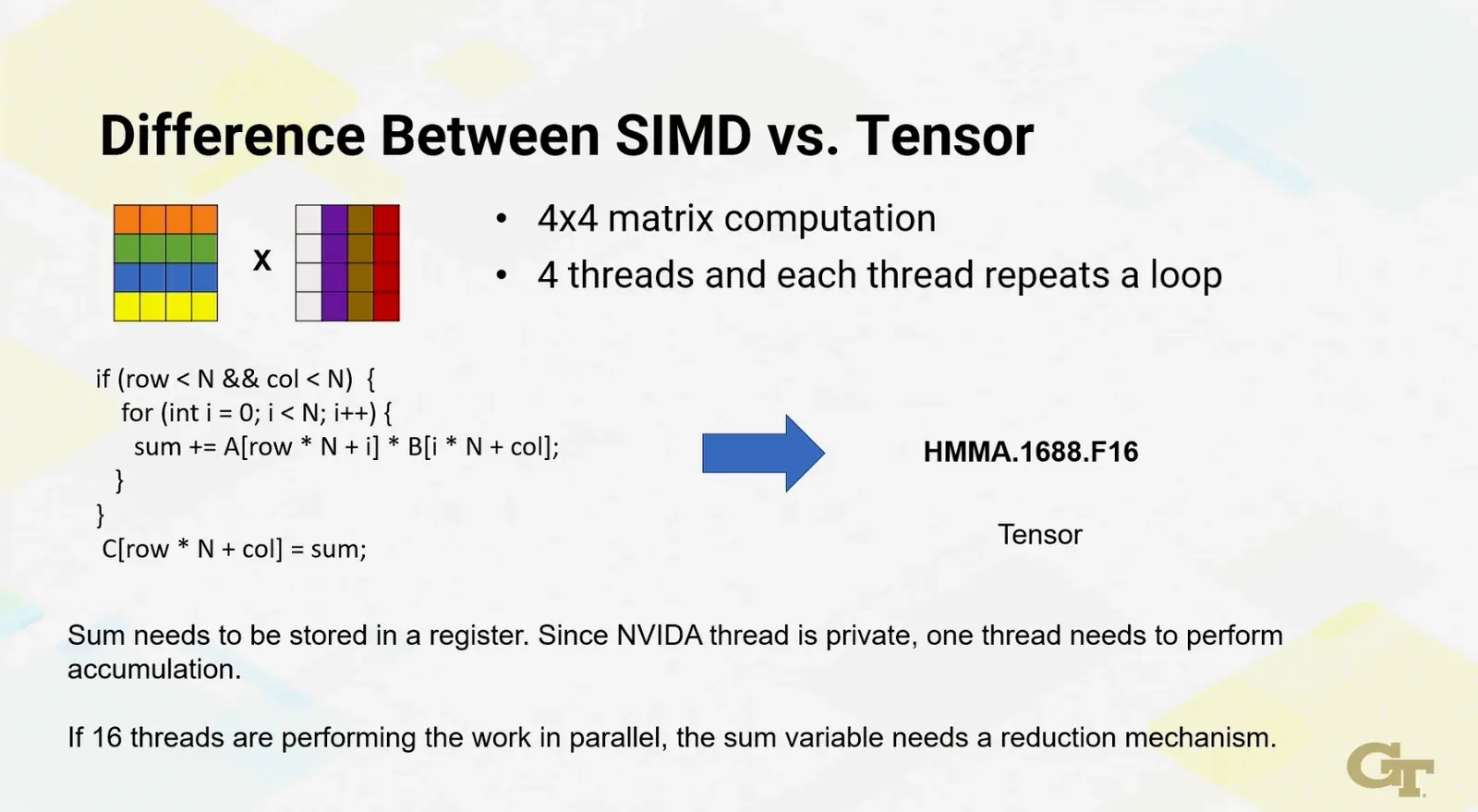 Difference Between SIMD vs. Tensor

x

• 4x4 matrix computation
• 4 threads and each thread repeats a loop

if (row < N && col < N) {
for (int i = 0; i < N; i++) {
sum += A[row * N + i] * B[i * N + col];
}
}
C[row * N + col] = sum;

HMMA.1688.F16

Tensor

Sum needs to be stored in a register. Since NVIDA thread is private, one thread needs to perform accumulation.

If 16 threads are performing the work in parallel, the sum variable needs a reduction mechanism.

GT